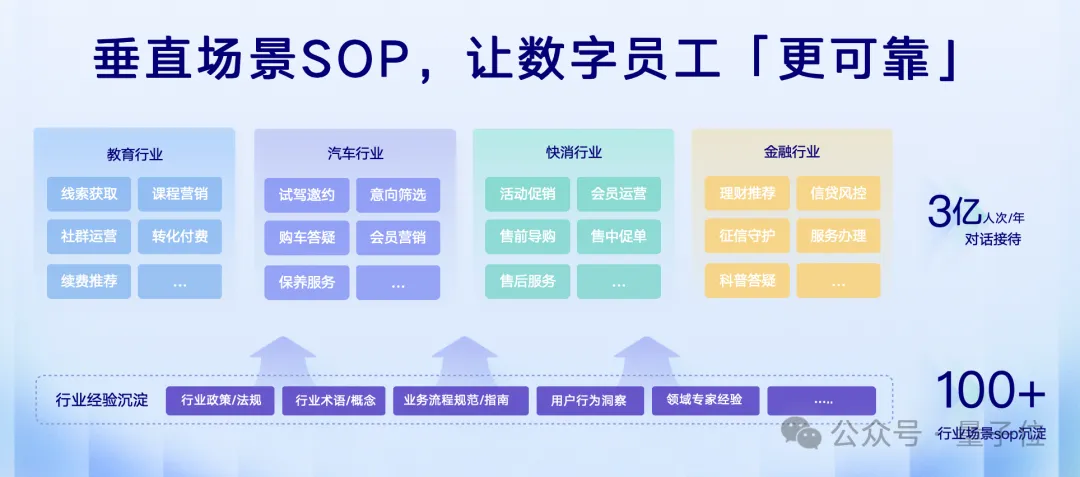 垂直场景SOP，让数字员工「更可靠」

教育行业
线索获取 课程营销
社群运营 转化付费
续费推荐 ...

汽车行业
试驾邀约 意向筛选
购车答疑 会员营销
保养服务 ...

快消行业
活动促销 会员运营
售前导购 售中促单
售后服务 ...

金融行业
理财推荐 信贷风控
征信守护 服务办理
科普答疑 ...

3亿人次/年
对话接待

行业经验沉淀 行业政策/法规 行业术语/概念 业务流程规范/指南 用户行为洞察 领域专家经验 .....

100+
行业场景sop沉淀

公众号 · 量子位